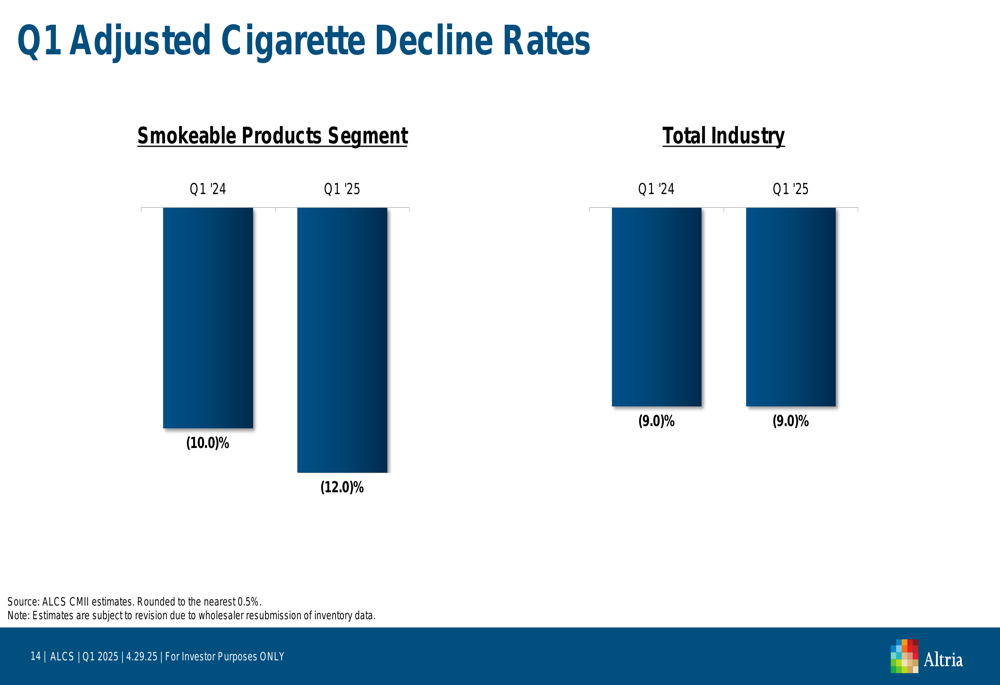 Q1 Adjusted Cigarette Decline Rates

Smokeable Products Segment

Q1 '24
Q1 '25

(10.0)%
(12.0)%

Total Industry

Q1 '24
Q1 '25

(9.0)%
(9.0)%

Source: ALCS CMII estimates. Rounded to the nearest 0.5%.
Note: Estimates are subject to revision due to wholesaler resubmission of inventory data.

14 | ALCS | Q1 2025 | 4.29.25 | For Investor Purposes ONLY

Altria